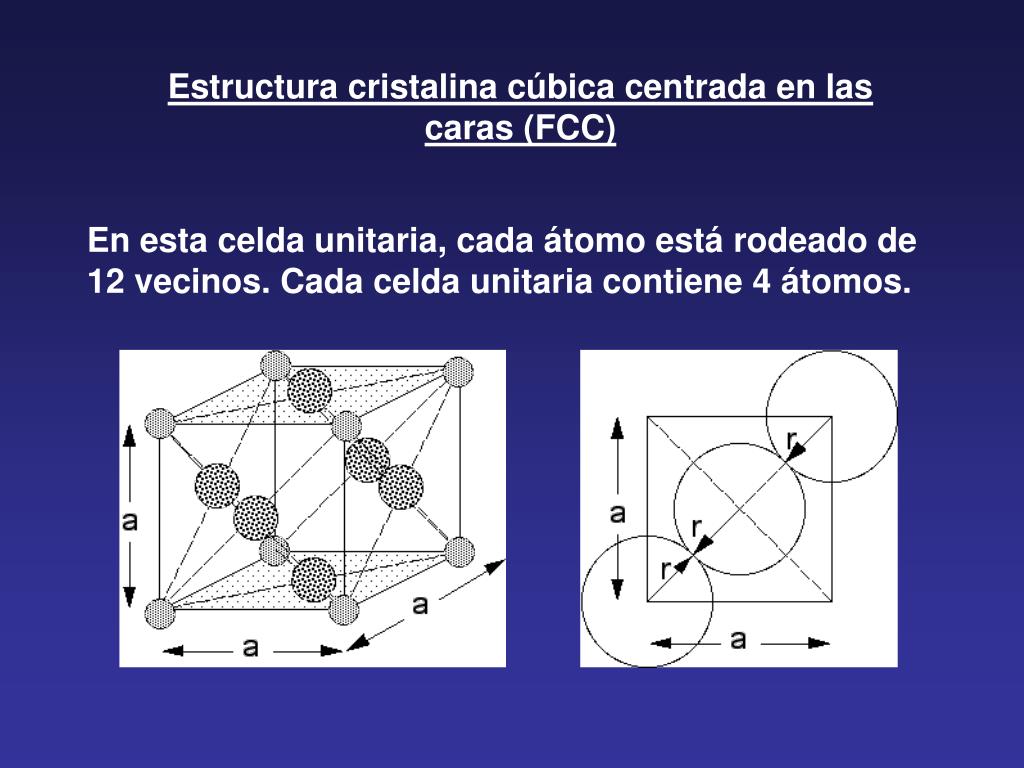 Estructura cristalina cúbica centrada en las caras (FCC)

En esta celda unitaria, cada átomo está rodeado de 12 vecinos. Cada celda unitaria contiene 4 átomos.

a
a
a

r
r
r
a
a